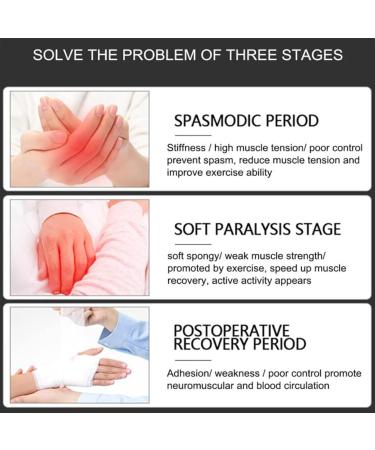 SOLVE THE PROBLEM OF THREE STAGES

SPASMODIC PERIOD

Stiffness / high muscle tension/ poor control prevent spasm, reduce muscle tension and improve exercise ability

SOFT PARALYSIS STAGE

soft spongy/ weak muscle strength/ promoted by exercise, speed up muscle recovery, active activity appears

POSTOPERATIVE RECOVERY PERIOD

Adhesion/ weakness / poor control promote neuromuscular and blood circulation